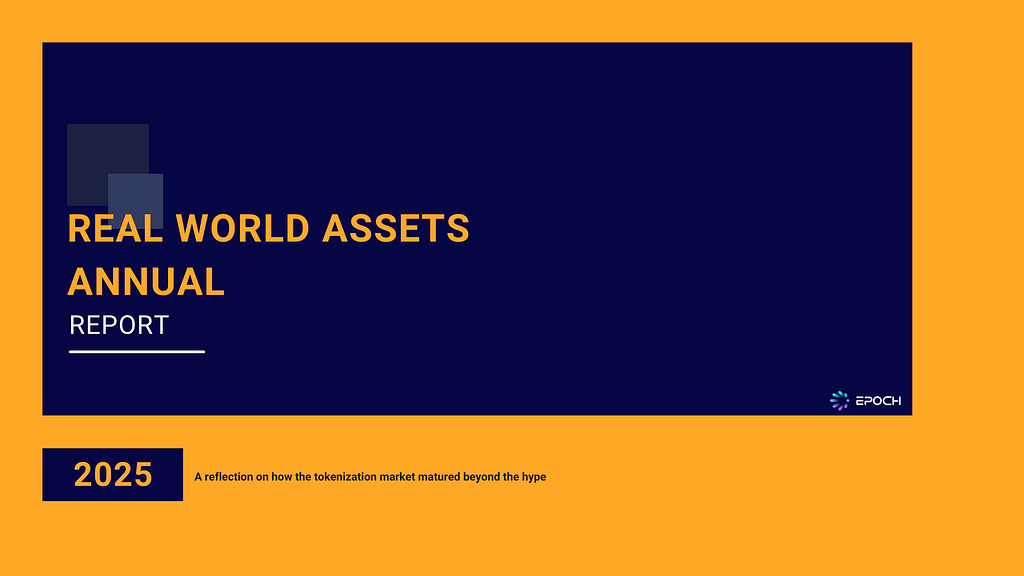 REAL WORLD ASSETS
ANNUAL
REPORT

EPOCH

2025

A reflection on how the tokenization market matured beyond the hype